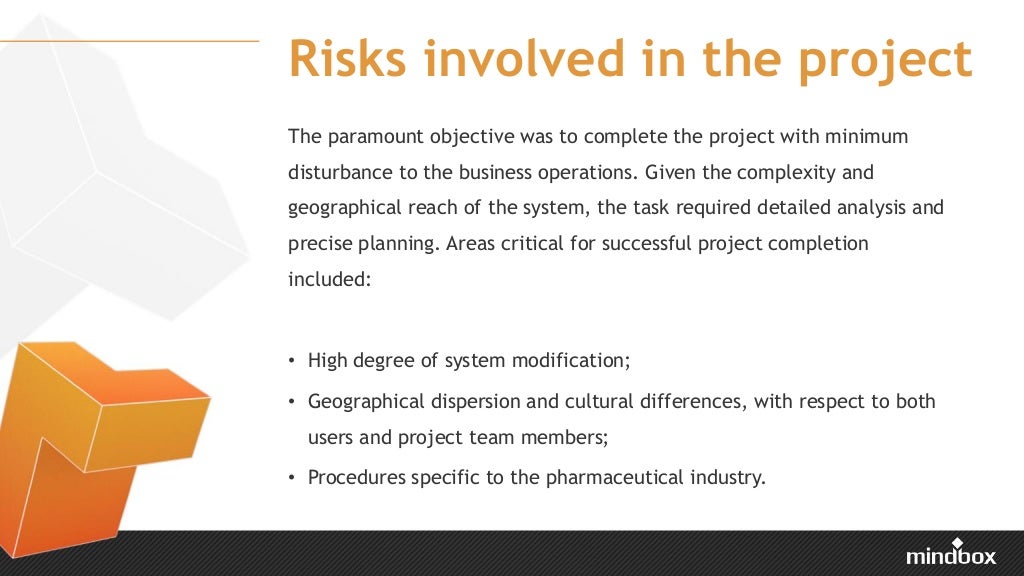 Risks involved in the project

The paramount objective was to complete the project with minimum disturbance to the business operations. Given the complexity and geographical reach of the system, the task required detailed analysis and precise planning. Areas critical for successful project completion included:

• High degree of system modification;
• Geographical dispersion and cultural differences, with respect to both users and project team members;
• Procedures specific to the pharmaceutical industry.

mindbox